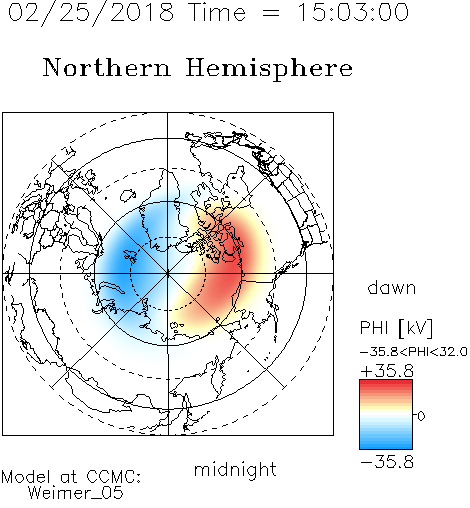 02/25/2018 Time = 15:03:00

Northern Hemisphere

dawn

PHI [kV]

−35.8<PHI<32.0

+35.8

0

−35.8

midnight

Model at CCMC:
Weimer_05